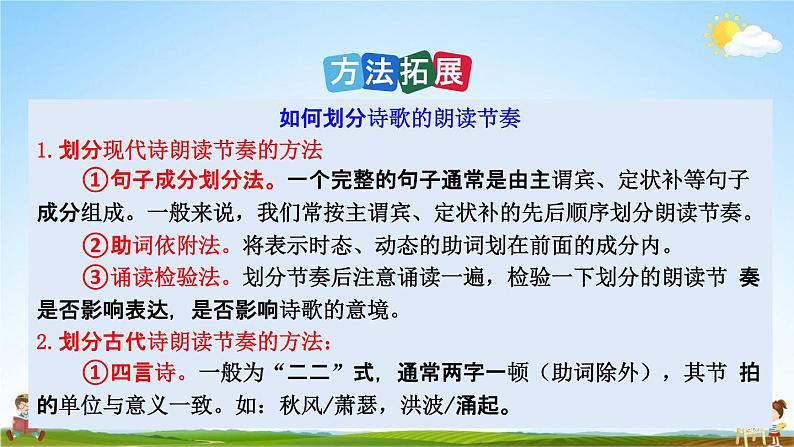 方法拓展

如何划分诗歌的朗读节奏

1. 划分现代诗朗读节奏的方法

①句子成分划分法。一个完整的句子通常是由主谓宾、定状补等句子成分组成。一般来说，我们常按主谓宾、定状补的先后顺序划分朗读节奏。

②助词依附法。将表示时态、动态的助词划在前面的成分内。

③诵读检验法。划分节奏后注意诵读一遍，检验一下划分的朗读节 奏是否影响表达，是否影响诗歌的意境。

2. 划分古代诗朗读节奏的方法：

①四言诗。一般为“二二”式，通常两字一顿（助词除外），其节 拍的单位与意义一致。如：秋风/萧瑟，洪波/涌起。